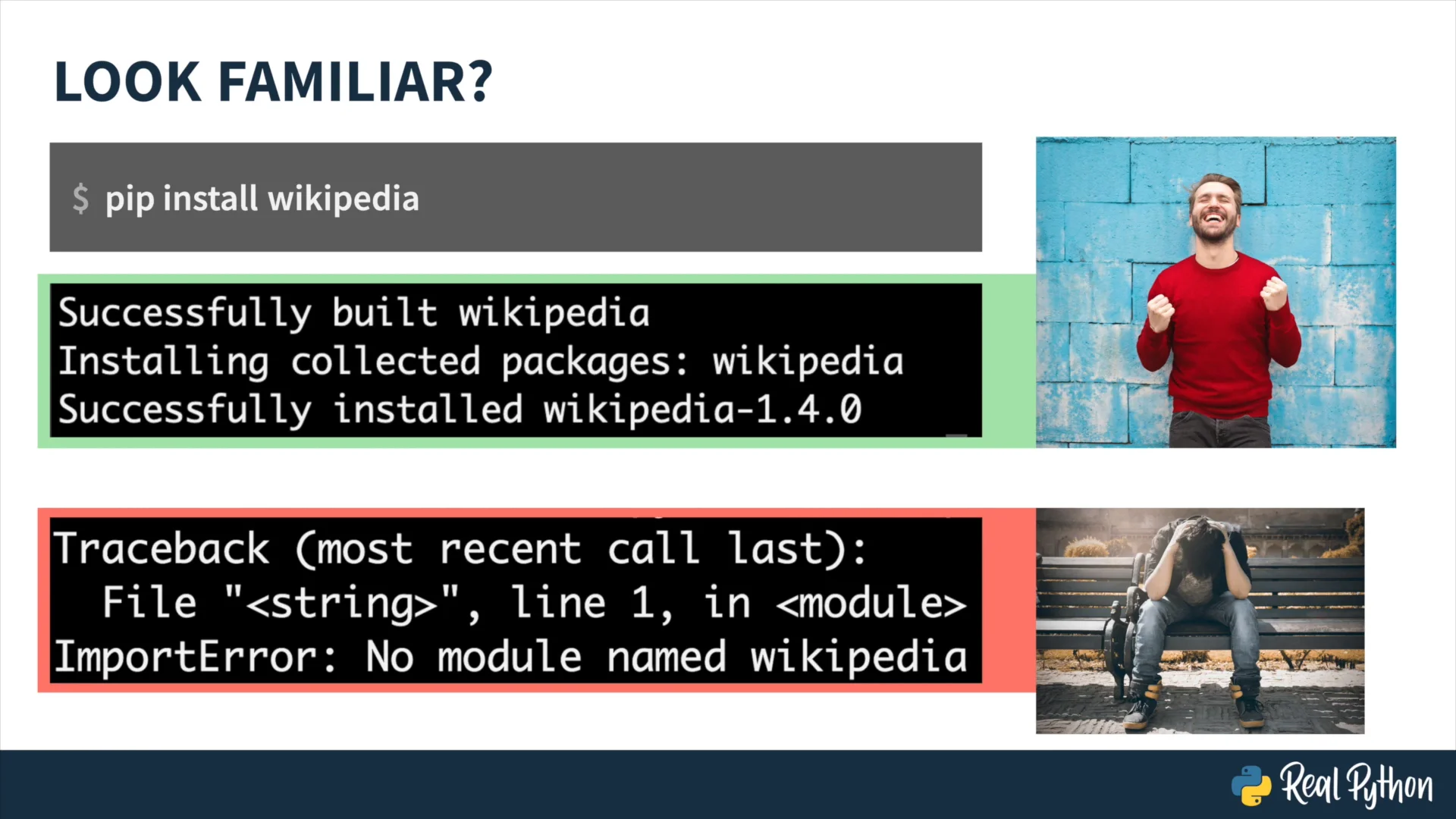 LOOK FAMILIAR?

$ pip install wikipedia

Successfully built wikipedia
Installing collected packages: wikipedia
Successfully installed wikipedia-1.4.0

Traceback (most recent call last):
  File "<string>", line 1, in <module>
ImportError: No module named wikipedia

Real Python